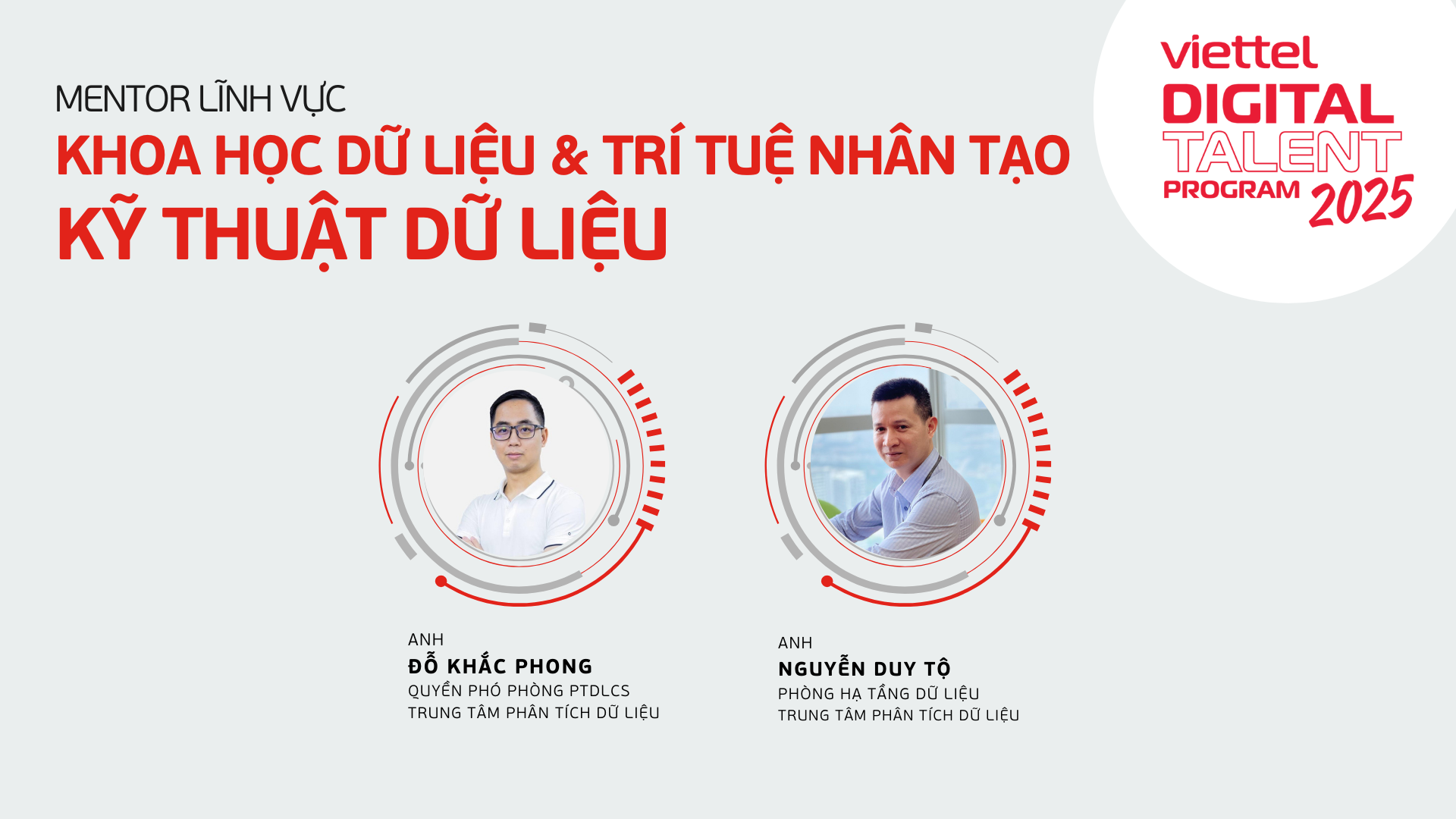 MENTOR LĨNH VỰC
KHOA HỌC DỮ LIỆU & TRÍ TUỆ NHÂN TẠO
KỸ THUẬT DỮ LIỆU

viettel
DIGITAL
TALENT
PROGRAM 2025

ANH
ĐỖ KHẮC PHONG
QUYỀN PHÓ PHÒNG PTDLCS
TRUNG TÂM PHÂN TÍCH DỮ LIỆU

ANH
NGUYỄN DUY TỘ
PHÒNG HẠ TẦNG DỮ LIỆU
TRUNG TÂM PHÂN TÍCH DỮ LIỆU